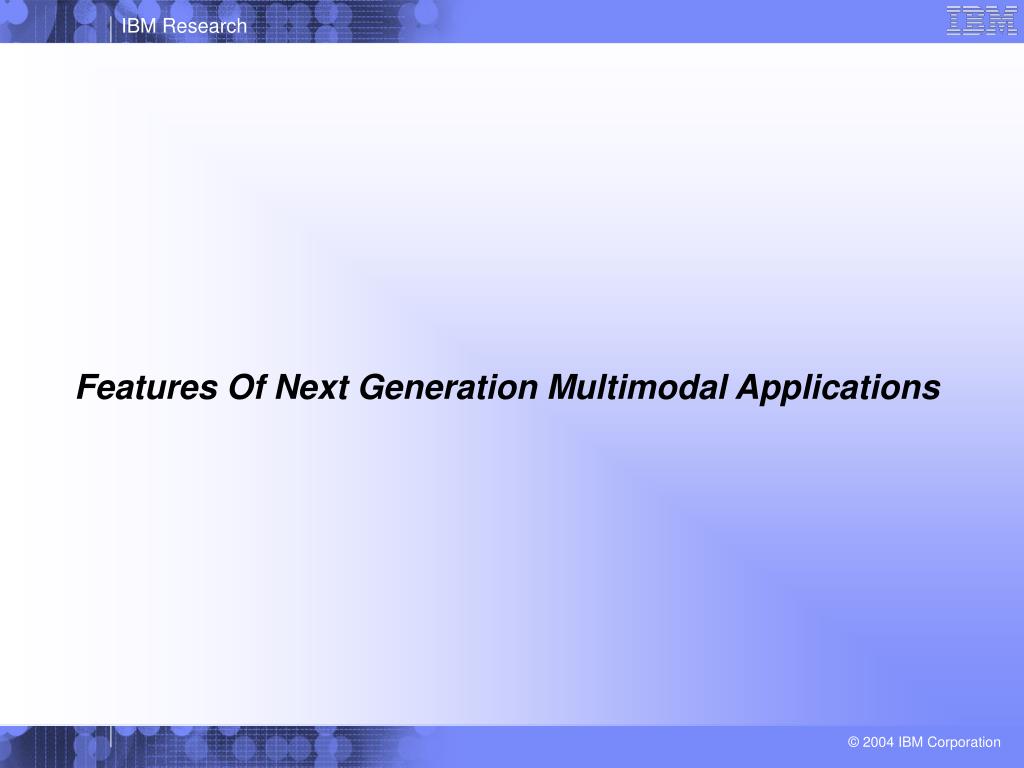 IBM Research

IBM

Features Of Next Generation Multimodal Applications

© 2004 IBM Corporation